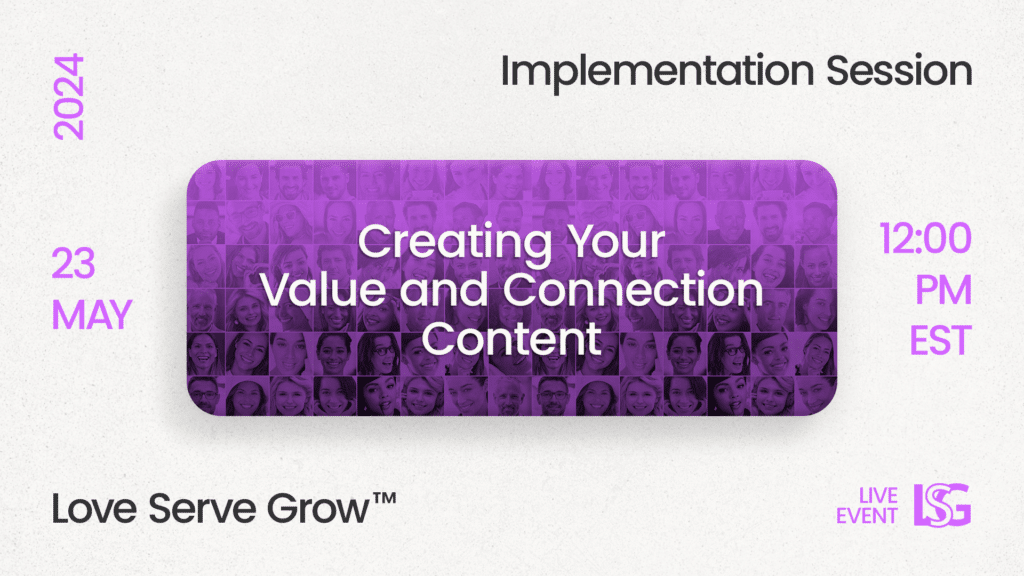 2024

Implementation Session

23
MAY

Creating Your Value and Connection Content

12:00
PM
EST

Love Serve Grow™

LIVE
EVENT

LSG